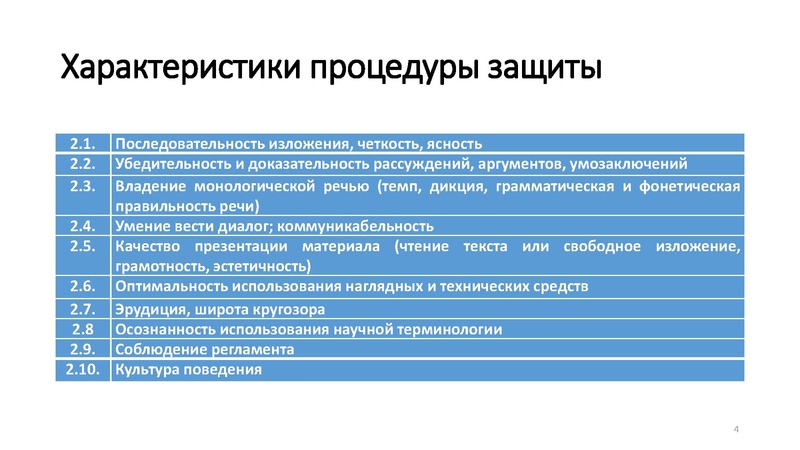 Характеристики процедуры защиты

| 2.1. | Последовательность изложения, четкость, ясность |
|---|---|
| 2.2. | Убедительность и доказательность рассуждений, аргументов, умозаключений |
| 2.3. | Владение монологической речью (темп, дикция, грамматическая и фонетическая правильность речи) |
| 2.4. | Умение вести диалог; коммуникабельность |
| 2.5. | Качество презентации материала (чтение текста или свободное изложение, грамотность, эстетичность) |
| 2.6. | Оптимальность использования наглядных и технических средств |
| 2.7. | Эрудиция, широта кругозора |
| 2.8 | Осознанность использования научной терминологии |
| 2.9. | Соблюдение регламента |
| 2.10. | Культура поведения |

4